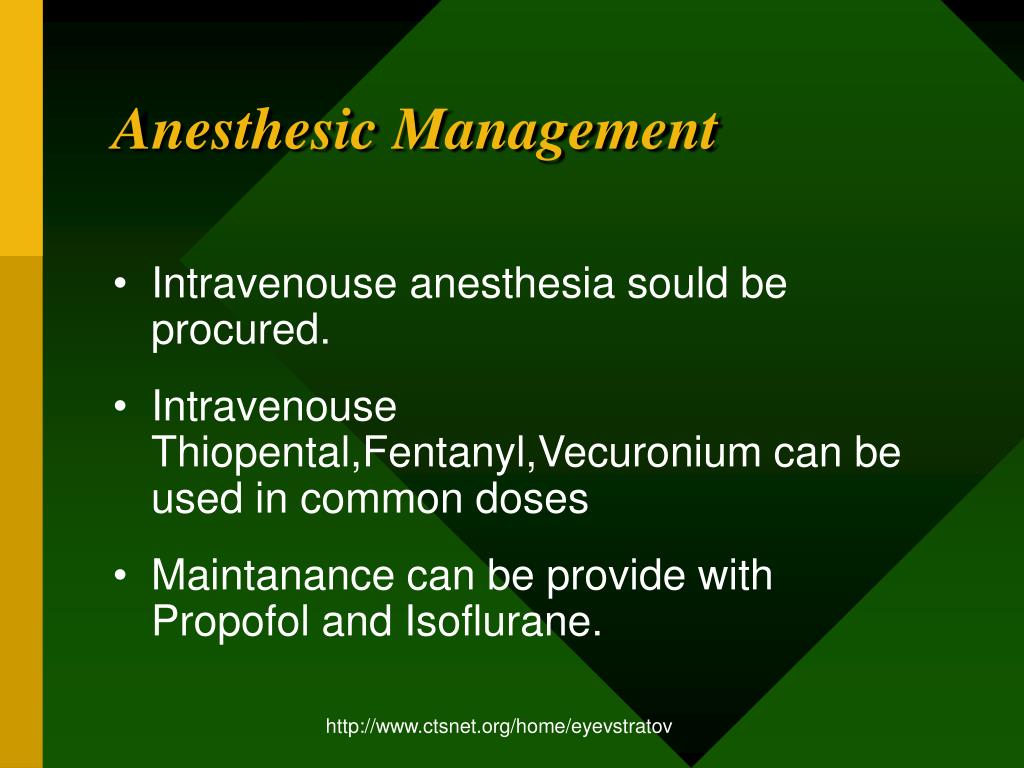 Anesthesic Management

• Intravenouse anesthesia sould be procured.

• Intravenouse Thiopental,Fentanyl,Vecuronium can be used in common doses

• Maintanance can be provide with Propofol and Isoflurane.

http://www.ctsnet.org/home/eyevstratov